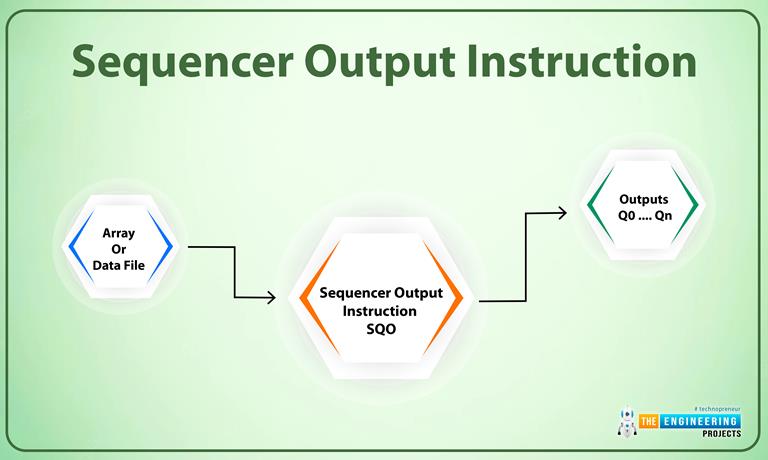 Sequencer Output Instruction

Array
Or
Data File

Sequencer Output
Instruction
SQO

Outputs
Q0 .... Qn

# technopreneur
THE ENGINEERING
PROJECTS